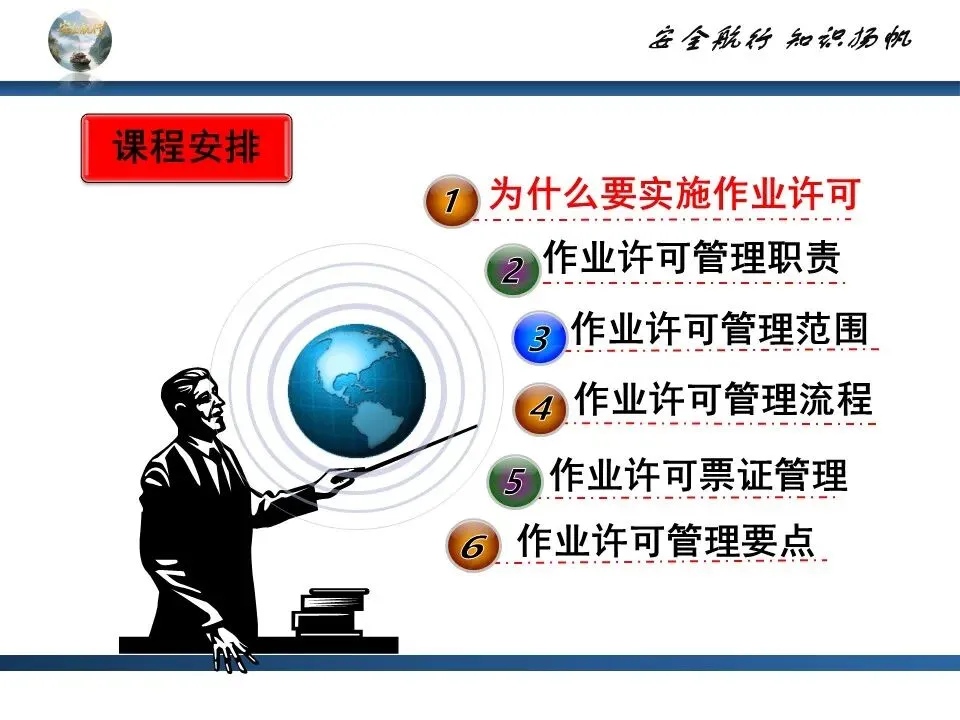 安全航行 知识扬帆

课程安排

1 为什么要实施作业许可

2 作业许可管理职责

3 作业许可管理范围

4 作业许可管理流程

5 作业许可票证管理

6 作业许可管理要点